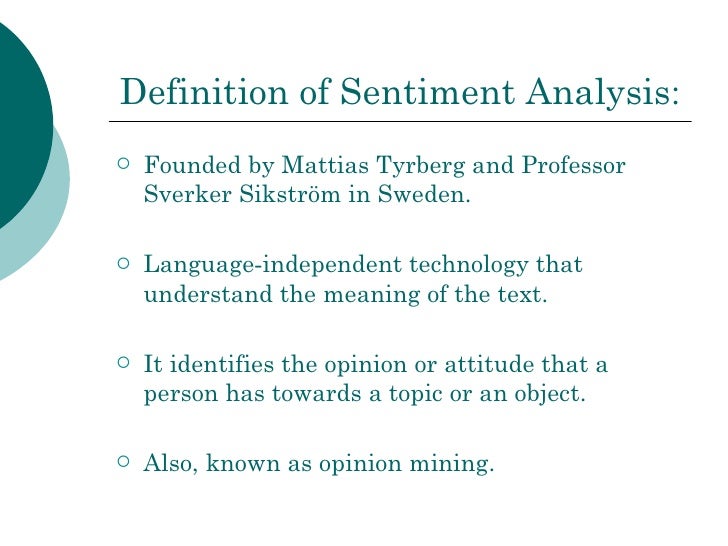 Definition of Sentiment Analysis:

○ Founded by Mattias Tyrberg and Professor Sverker Sikström in Sweden.

○ Language-independent technology that understand the meaning of the text.

○ It identifies the opinion or attitude that a person has towards a topic or an object.

○ Also, known as opinion mining.